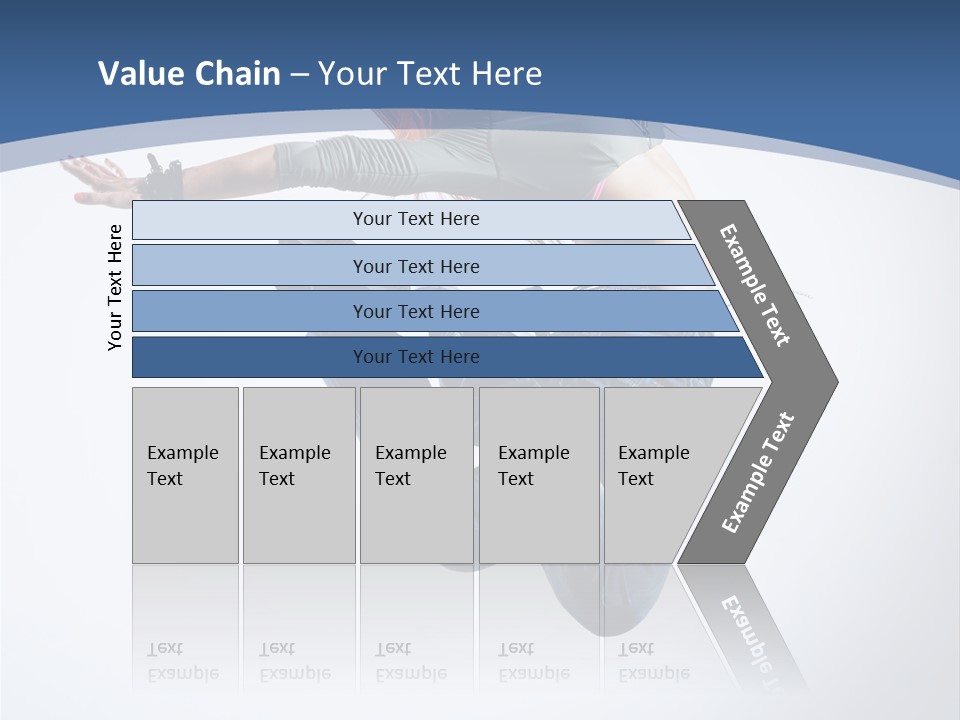 Value Chain – Your Text Here

Your Text Here

Your Text Here

Your Text Here

Your Text Here

Your Text Here

Example Text

Example Text

Example Text

Example Text

Example Text

Example Text

Example Text